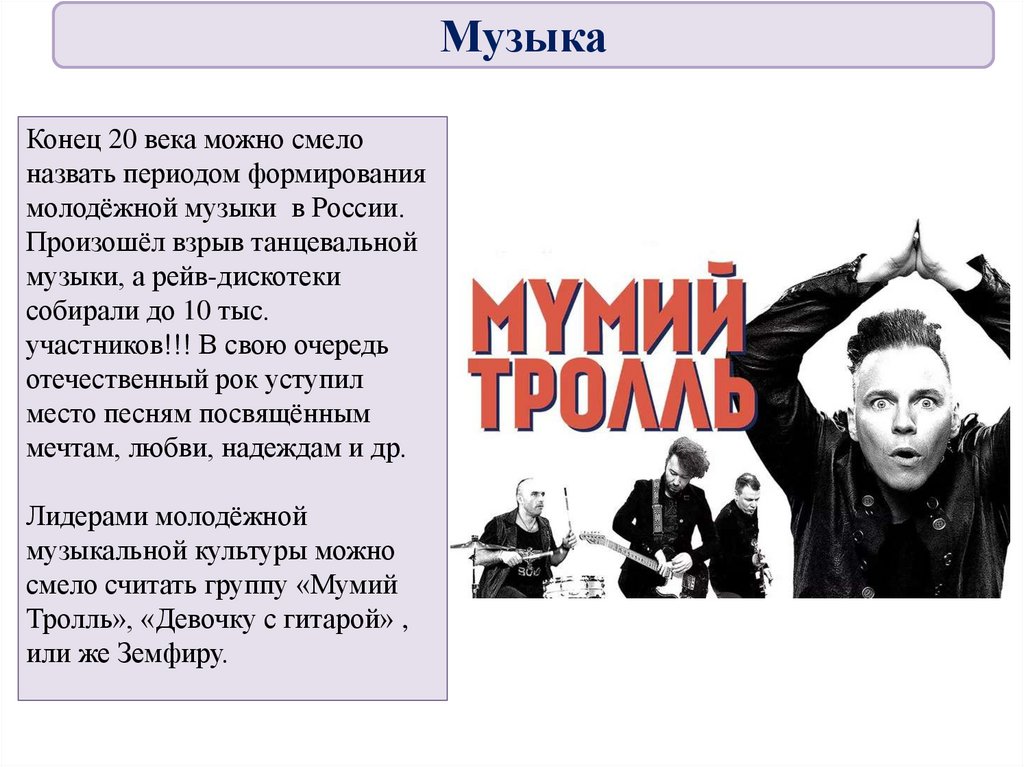 Музыка

Конец 20 века можно смело назвать периодом формирования молодёжной музыки в России. Произошёл взрыв танцевальной музыки, а рейв-дискотеки собирали до 10 тыс. участников!!! В свою очередь отечественный рок уступил место песням посвящённым мечтам, любви, надеждам и др.

Лидерами молодёжной музыкальной культуры можно смело считать группу «Мумий Тролль», «Девочку с гитарой» , или же Земфиру.

МУМИЙ ТРОЛЛЬ